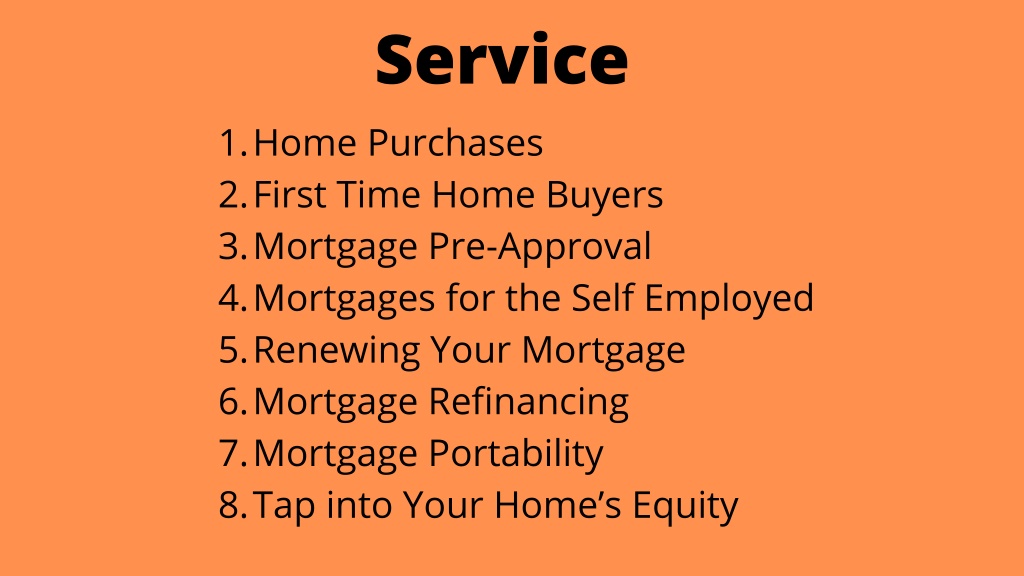 Service

1. Home Purchases
2. First Time Home Buyers
3. Mortgage Pre-Approval
4. Mortgages for the Self Employed
5. Renewing Your Mortgage
6. Mortgage Refinancing
7. Mortgage Portability
8. Tap into Your Home’s Equity